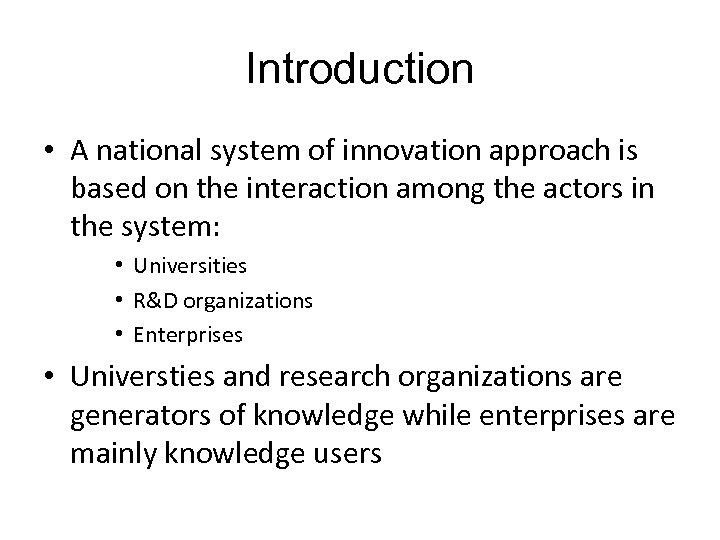 Introduction

• A national system of innovation approach is based on the interaction among the actors in the system:
  • Universities
  • R&D organizations
  • Enterprises
• Universties and research organizations are generators of knowledge while enterprises are mainly knowledge users